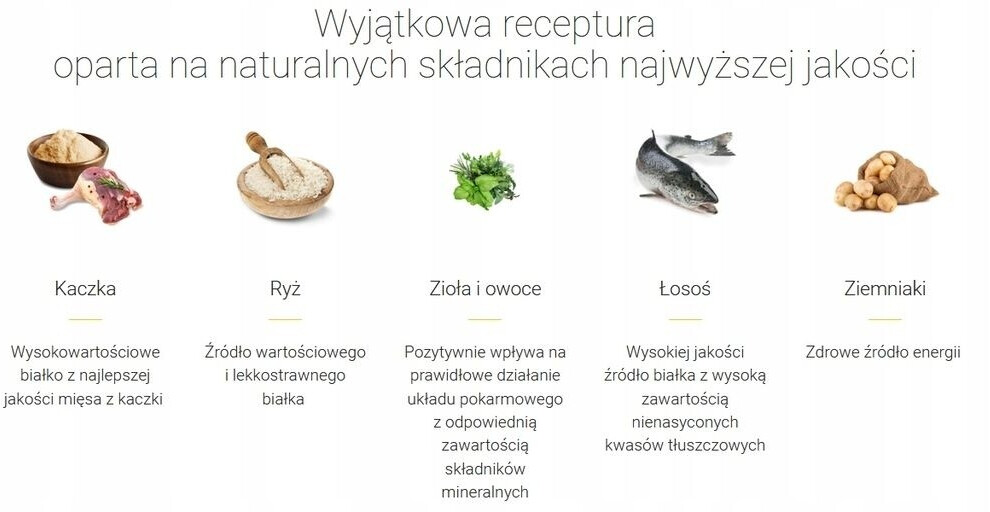 Wyjątkowa receptura
oparta na naturalnych składnikach najwyższej jakości

Kaczka

Wysokowartościowe białko z najlepszej jakości mięsa z kaczki

Ryż

Źródło wartościowego i lekkostrawnego białka

Zioła i owoce

Pozytywnie wpływa na prawidłowe działanie układu pokarmowego z odpowiednią zawartością składników mineralnych

Łosoś

Wysokiej jakości źródło białka z wysoką zawartością nienasyconych kwasów tłuszczowych

Ziemniaki

Zdrowe źródło energii